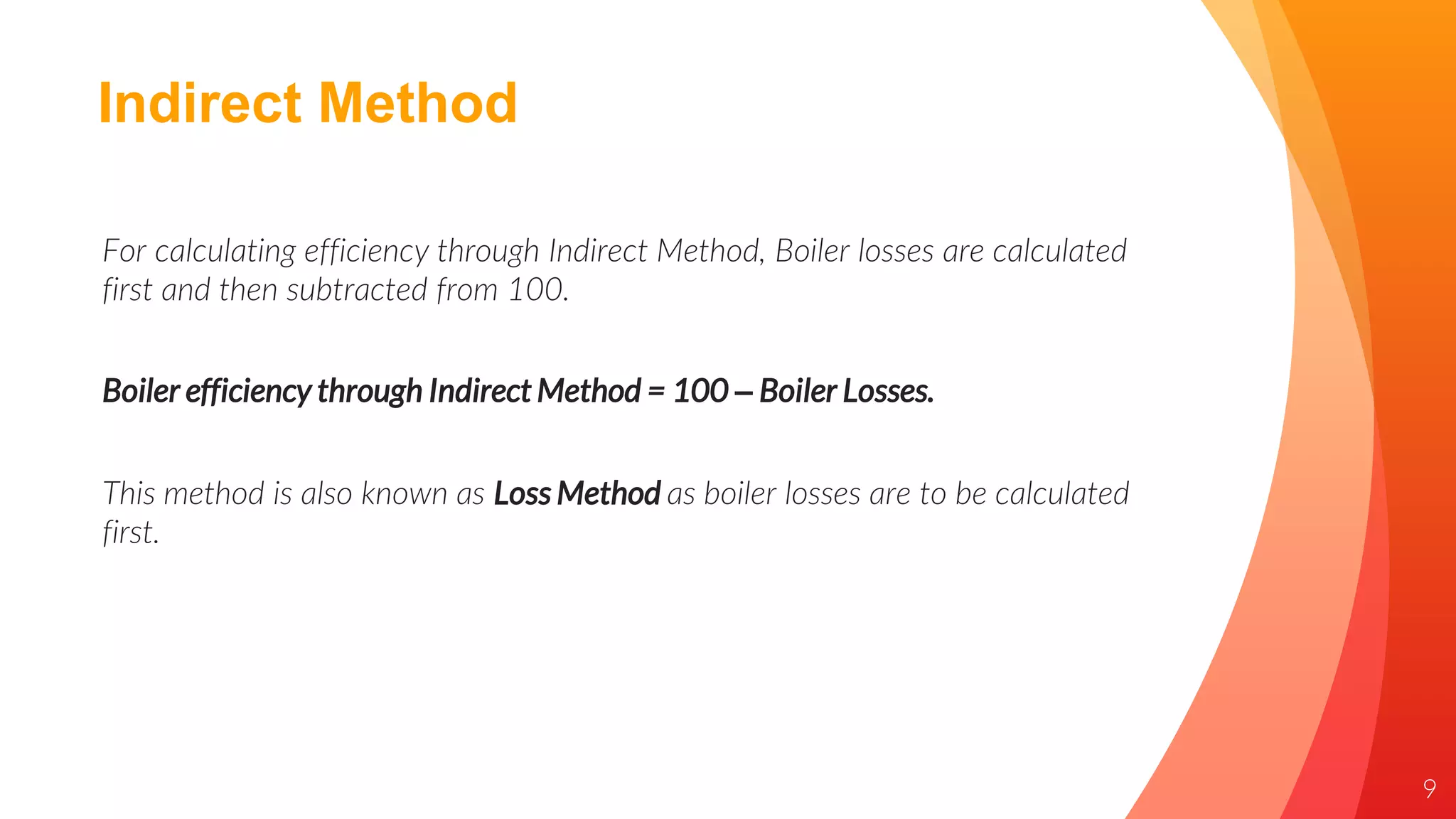 Indirect Method

For calculating efficiency through Indirect Method, Boiler losses are calculated first and then subtracted from 100.

Boiler efficiency through Indirect Method = 100 – Boiler Losses.

This method is also known as Loss Method as boiler losses are to be calculated first.

9